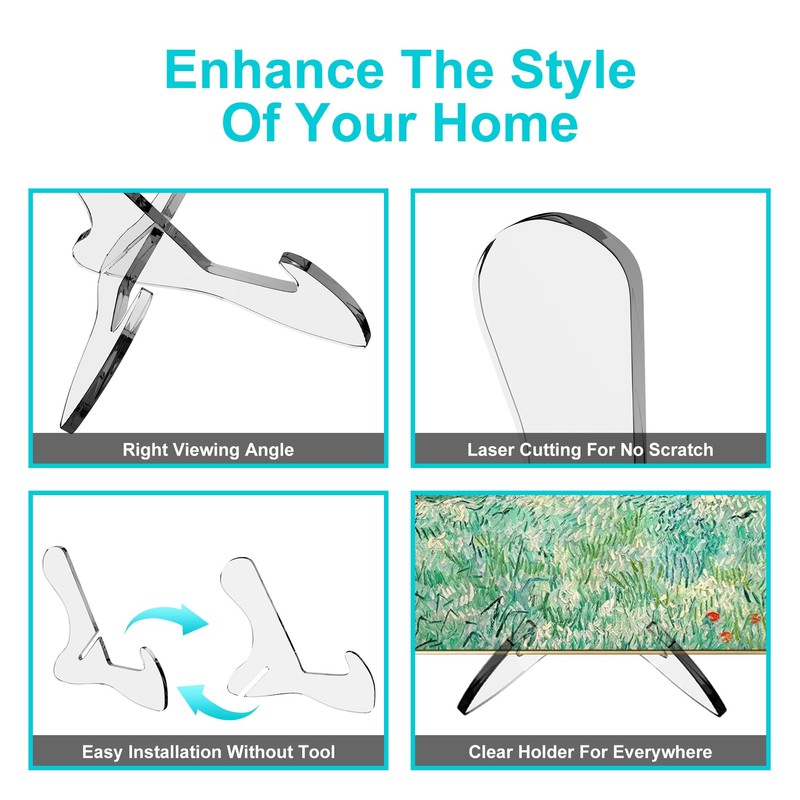 Enhance The Style Of Your Home

Right Viewing Angle

Laser Cutting For No Scratch

Easy Installation Without Tool

Clear Holder For Everywhere